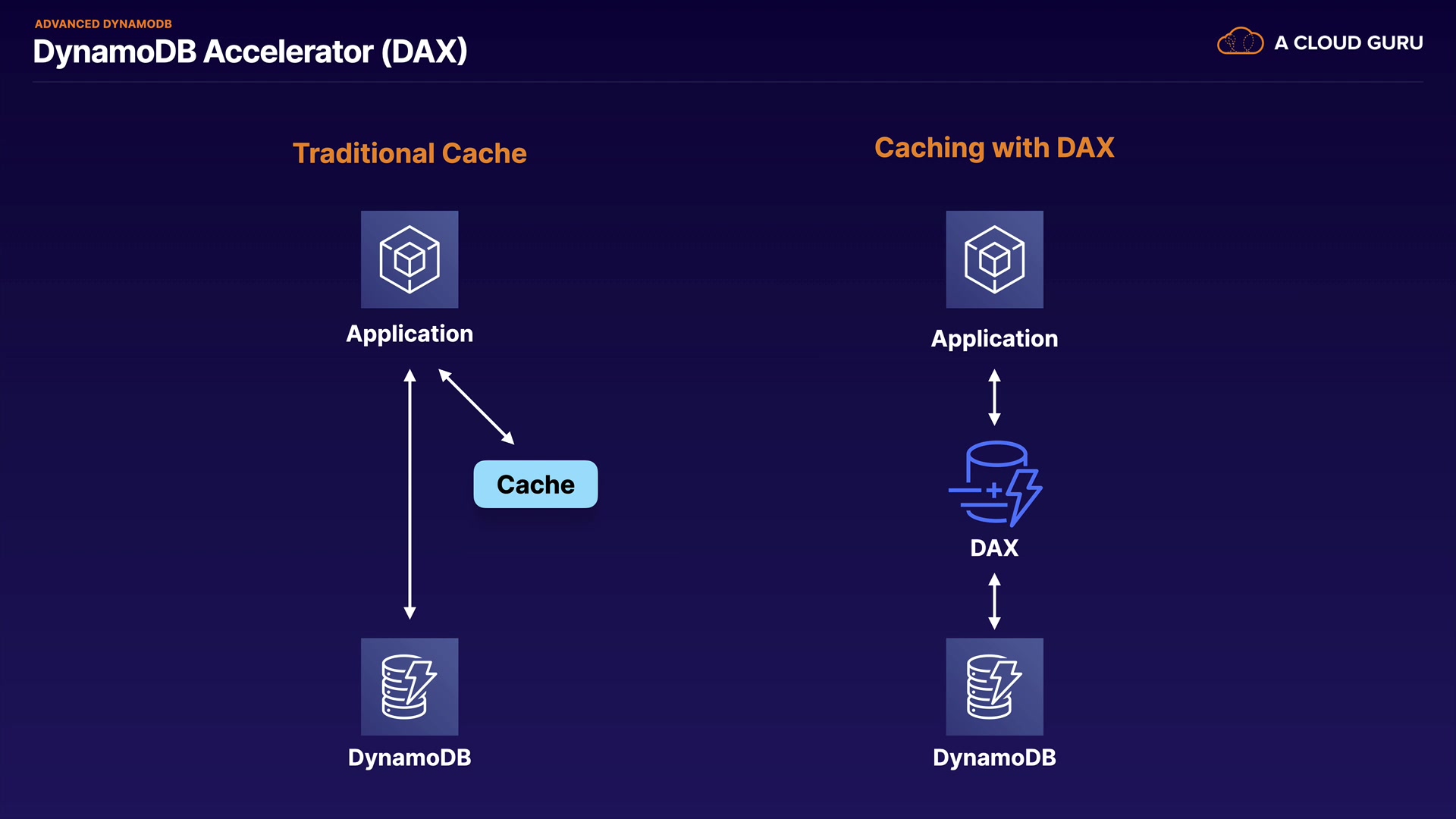 ADVANCED DYNAMODB
DynamoDB Accelerator (DAX)

A CLOUD GURU

Traditional Cache

Application

Cache

DynamoDB

Caching with DAX

Application

DAX

DynamoDB